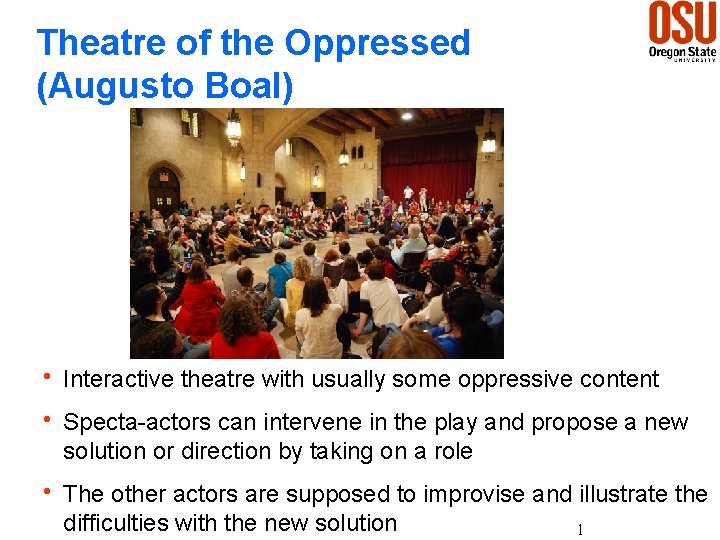 Theatre of the Oppressed (Augusto Boal)

OSU
Oregon State
UNIVERSITY

• Interactive theatre with usually some oppressive content

• Specta-actors can intervene in the play and propose a new solution or direction by taking on a role

• The other actors are supposed to improvise and illustrate the difficulties with the new solution

1